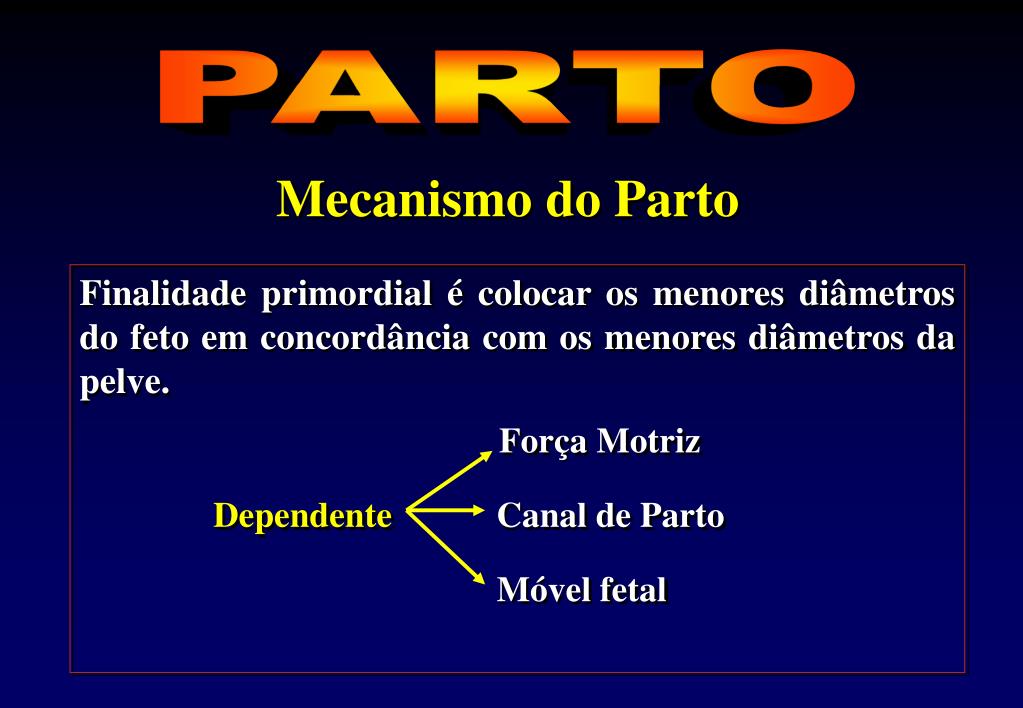 PARTO

Mecanismo do Parto

Finalidade primordial é colocar os menores diâmetros do feto em concordância com os menores diâmetros da pelve.

Dependente

Força Motriz

Canal de Parto

Móvel fetal